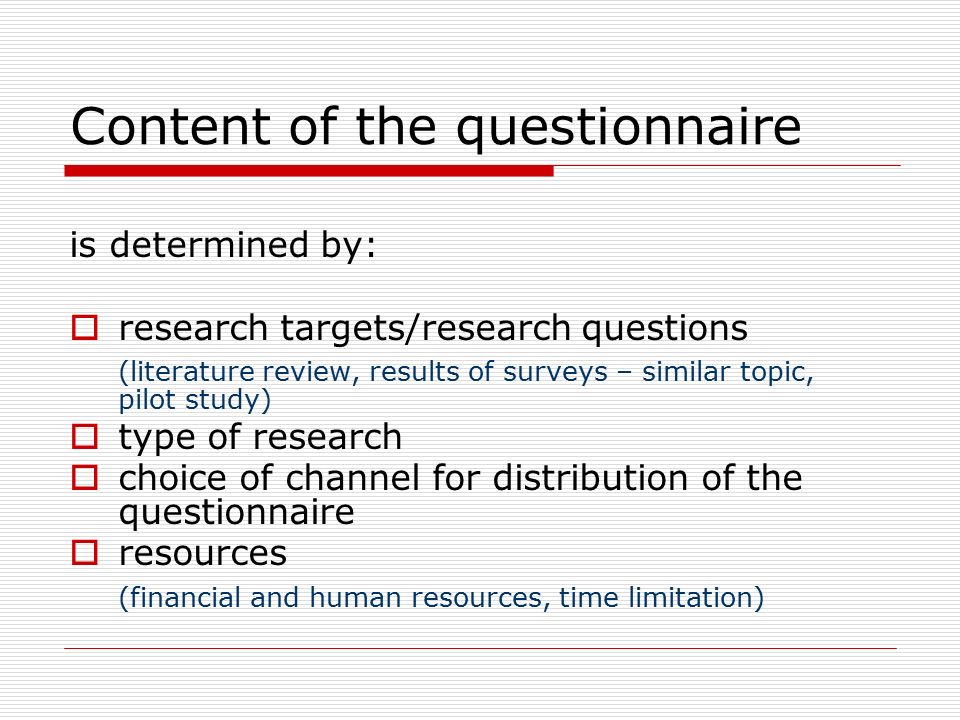 Content of the questionnaire

is determined by:

research targets/research questions
(literature review, results of surveys – similar topic, pilot study)

type of research

choice of channel for distribution of the questionnaire

resources
(financial and human resources, time limitation)